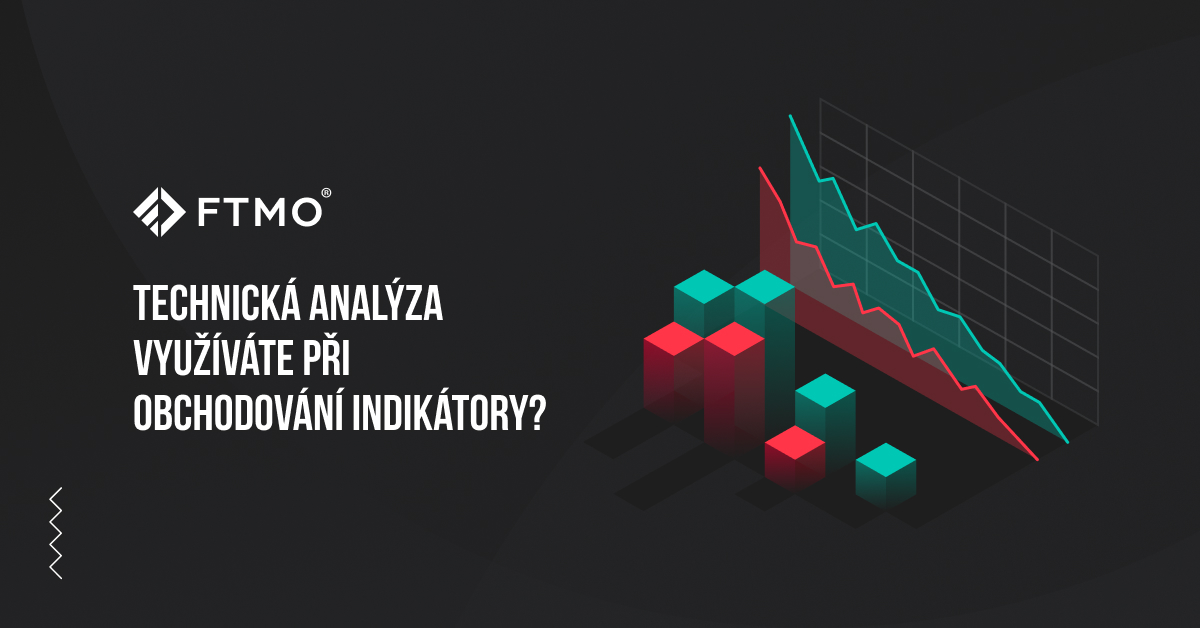 FTMO®

TECHNICKÁ ANALÝZA
VYUŽÍVÁTE PŘI
OBCHODOVÁNÍ INDIKÁTORY?